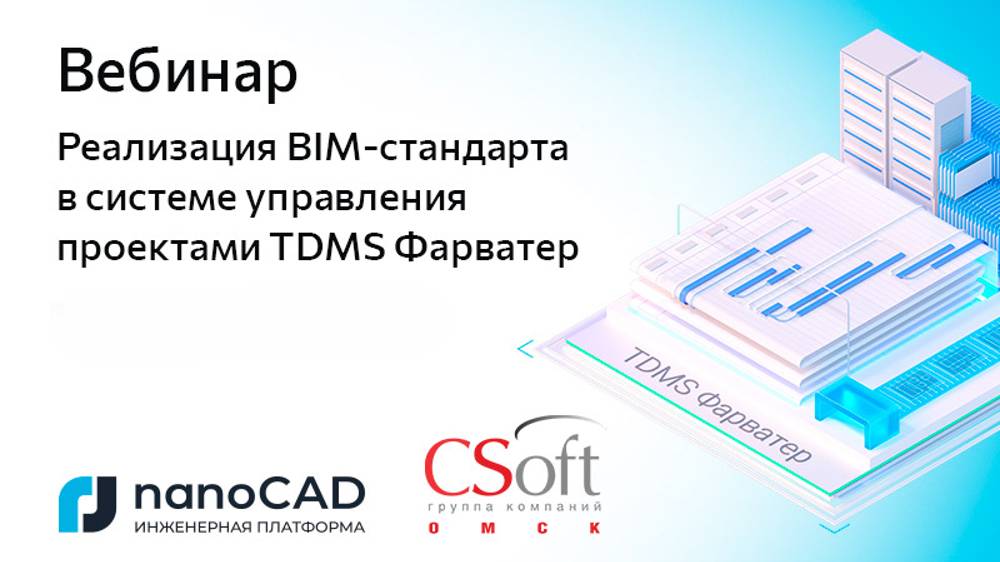 Вебинар

Реализация BIM-стандарта в системе управления проектами TDMS Фарватер

TDMS Фарватер

nanoCAD
ИНЖЕНЕРНАЯ ПЛАТФОРМА

CSoft
группа компаний
О М С К